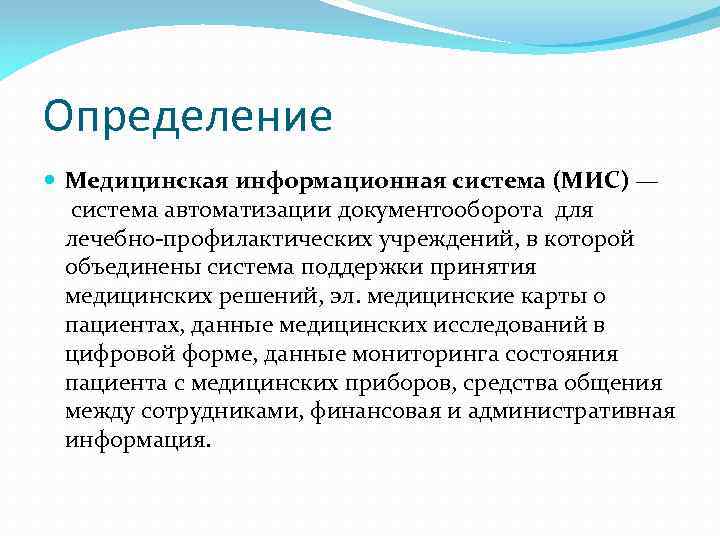 Определение

Медицинская информационная система (МИС) — система автоматизации документооборота для лечебно-профилактических учреждений, в которой объединены система поддержки принятия медицинских решений, эл. медицинские карты о пациентах, данные медицинских исследований в цифровой форме, данные мониторинга состояния пациента с медицинских приборов, средства общения между сотрудниками, финансовая и административная информация.